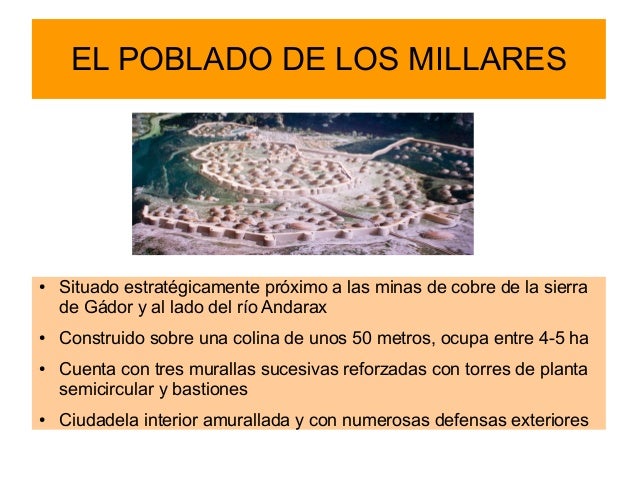 EL POBLADO DE LOS MILLARES

• Situado estratégicamente próximo a las minas de cobre de la sierra de Gádor y al lado del río Andarax

• Construido sobre una colina de unos 50 metros, ocupa entre 4-5 ha

• Cuenta con tres murallas sucesivas reforzadas con torres de planta semicircular y bastiones

• Ciudadela interior amurallada y con numerosas defensas exteriores